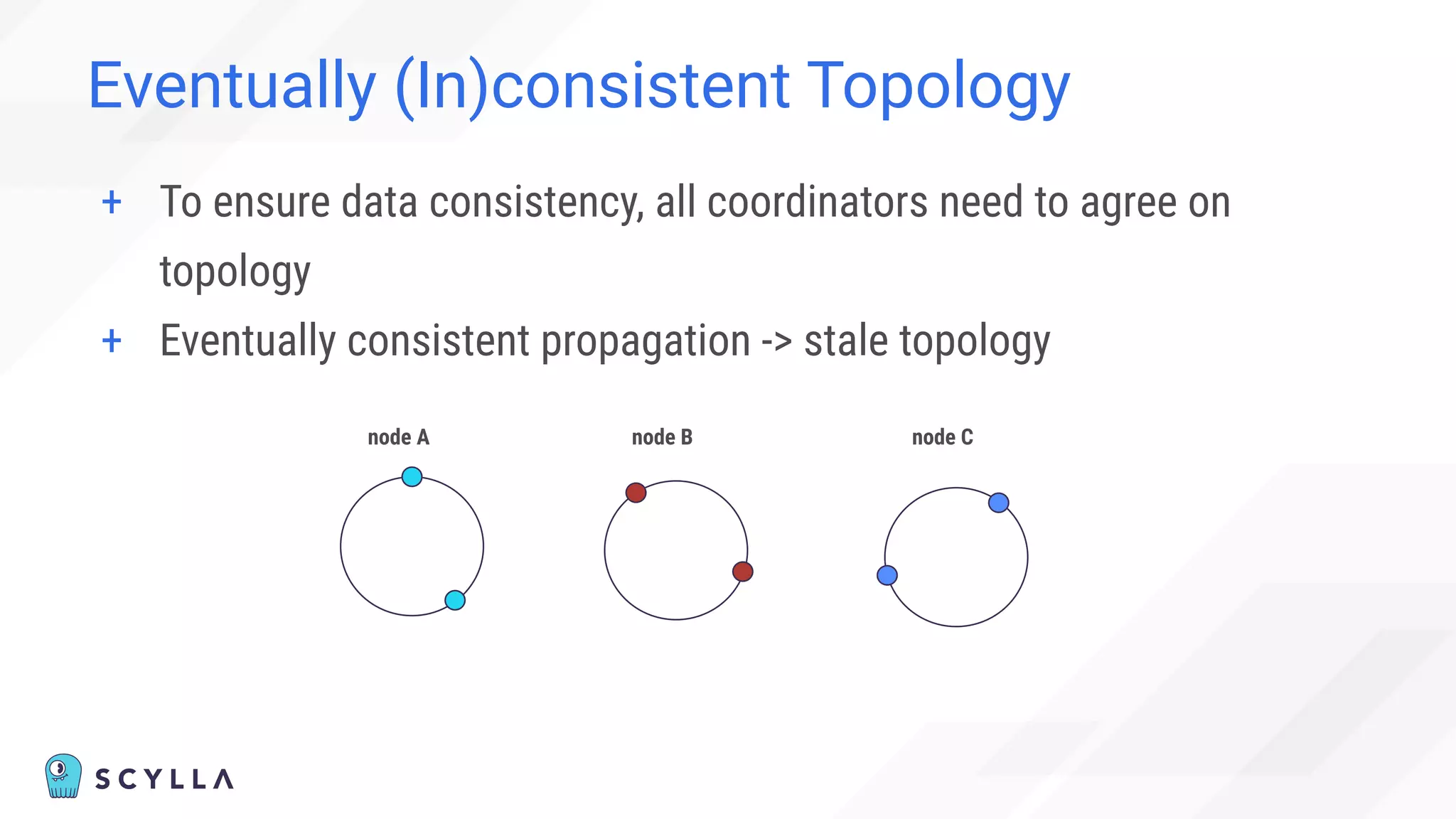 Eventually (In)consistent Topology

+ To ensure data consistency, all coordinators need to agree on topology

+ Eventually consistent propagation -> stale topology

node A

node B

node C

SCYLLA